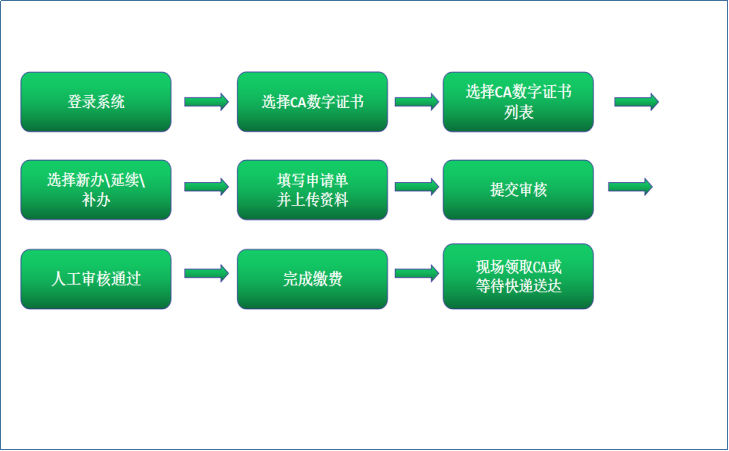 登录系统

选择CA数字证书

选择CA数字证书列表

选择新办\延续\补办

填写申请单并上传资料

提交审核

人工审核通过

完成缴费

现场领取CA或等待快递送达